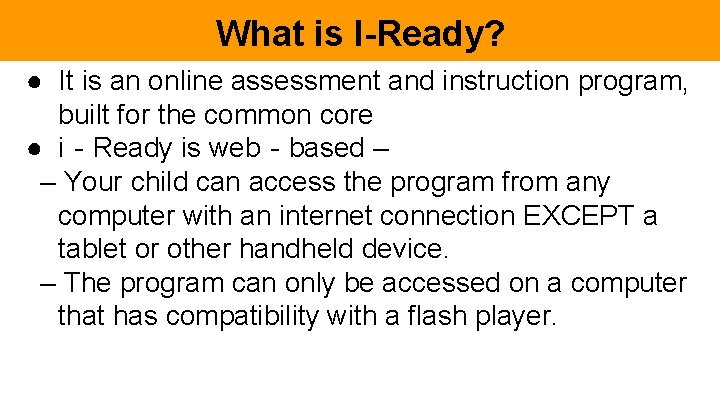 What is I-Ready?

● It is an online assessment and instruction program, built for the common core
● i - Ready is web - based –
– Your child can access the program from any computer with an internet connection EXCEPT a tablet or other handheld device.
– The program can only be accessed on a computer that has compatibility with a flash player.